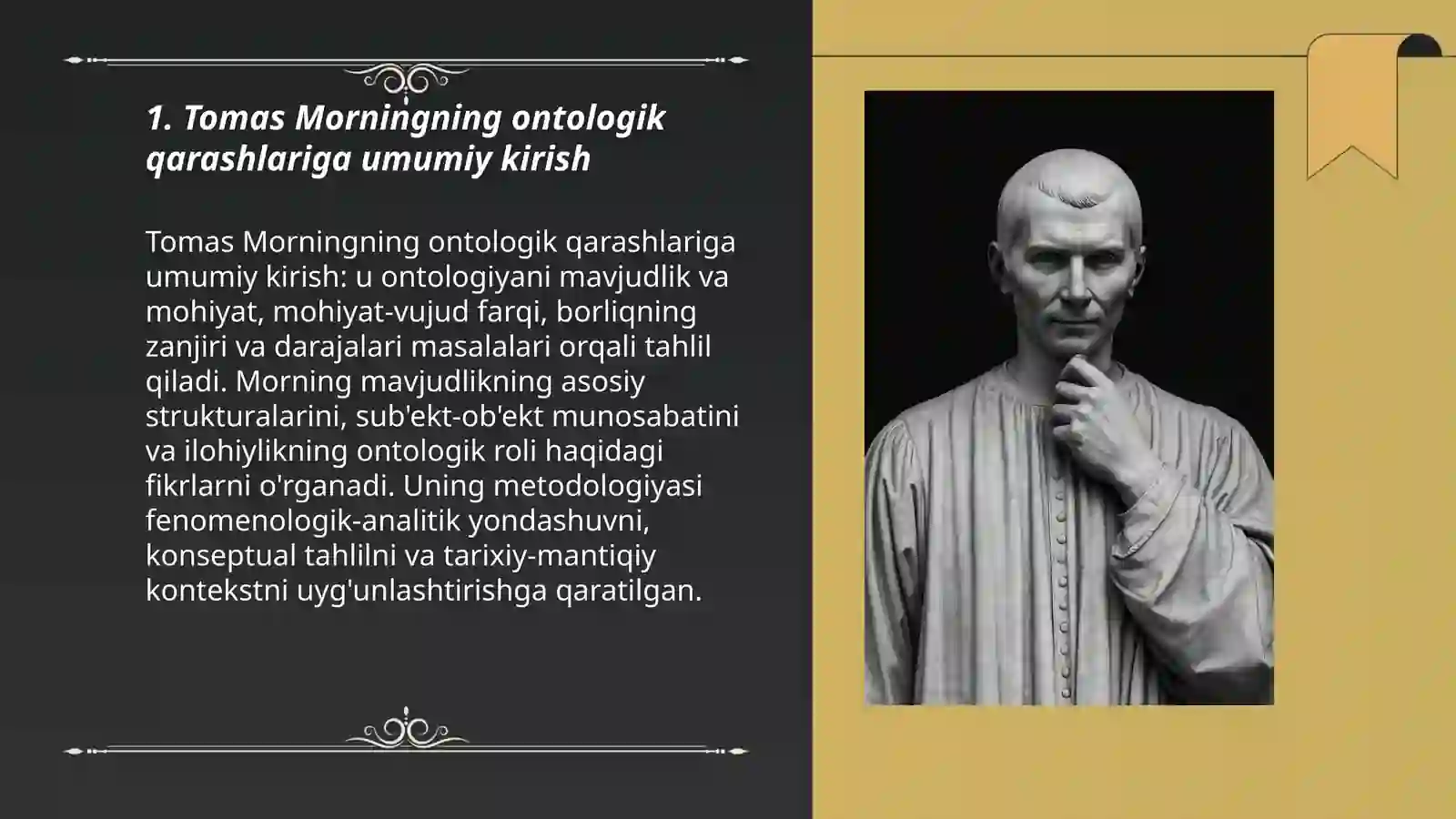 1. Tomas Morningning ontologik qarashlariga umumiy kirish

Tomas Morningning ontologik qarashlariga umumiy kirish: u ontologiyani mavjudlik va mohiyat, mohiyat-vujud farqi, borliqning zanjiri va darajalari masalalari orqali tahlil qiladi. Morning mavjudlikning asosiy strukturalarini, sub'ekt-ob'ekt munosabatini va ilohiylikning ontologik roli haqidagi fikrlarni o'rganadi. Uning metodologiyasi fenomenologik-analitik yondashuvni, konseptual tahlilni va tarixiy-mantiqiy kontekstni uyg'unlashtirishga qaratilgan.